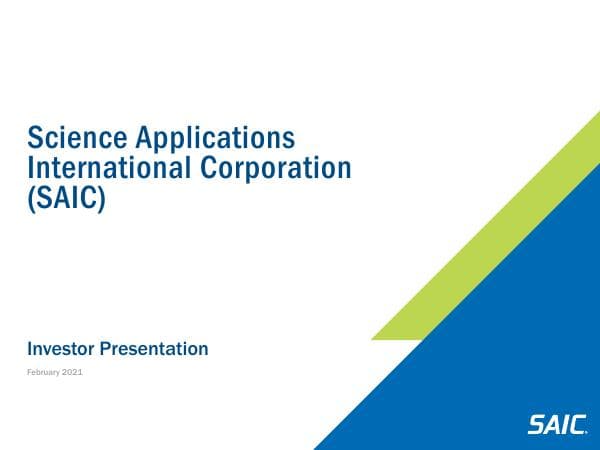 Science Applications International Corporation (SAIC)

Investor Presentation

February 2021

SAIC.